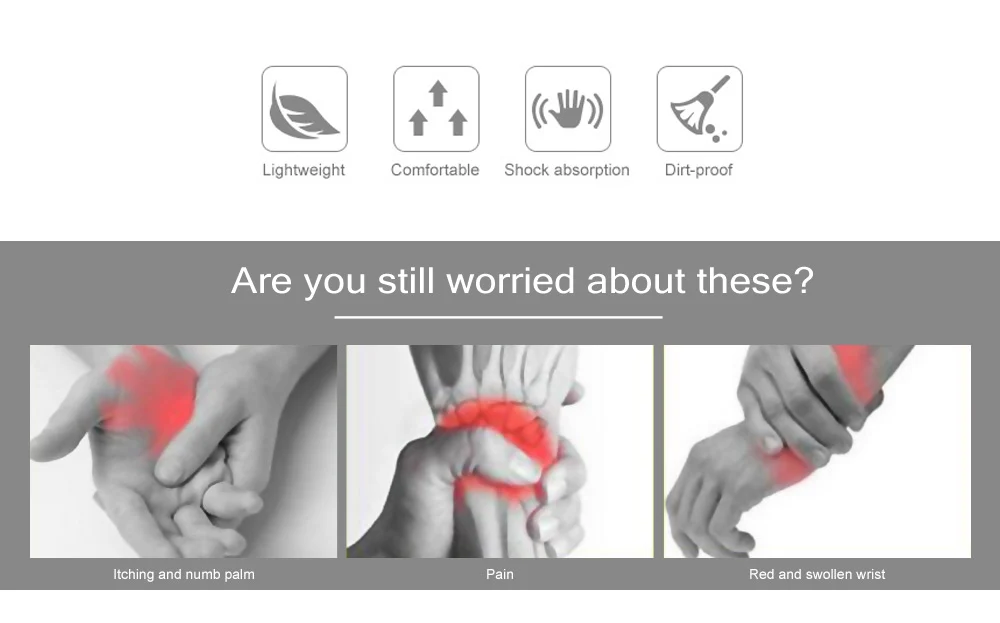 Lightweight
Comfortable
Shock absorption
Dirt-proof

Are you still worried about these?

Itching and numb palm
Pain
Red and swollen wrist